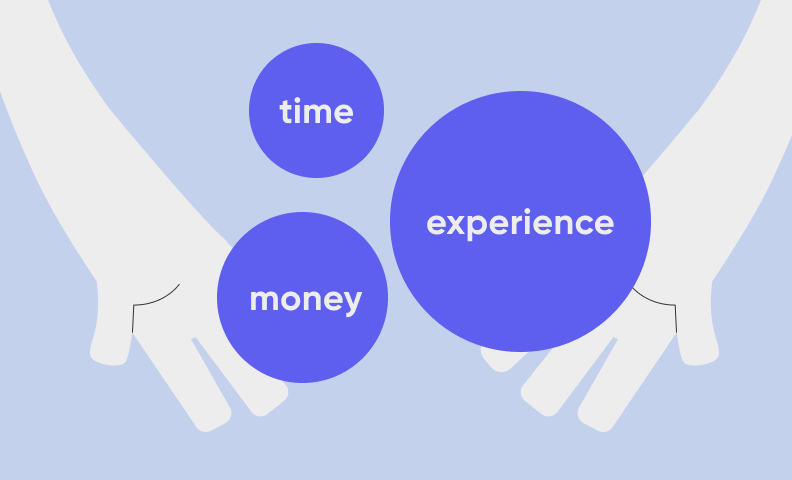 time

money

experience